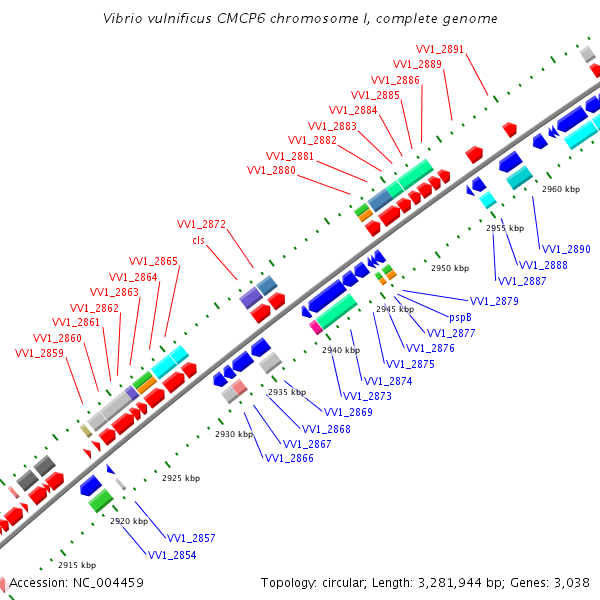 Vibrio vulnificus CMCP6 chromosome I, complete genome

VV1_2891
VV1_2889
VV1_2886
VV1_2885
VV1_2884
VV1_2883
VV1_2882
VV1_2881
VV1_2880

VV1_2872
cls

VV1_2865
VV1_2864
VV1_2863
VV1_2862
VV1_2861
VV1_2860
VV1_2859

2960 kbp
2955 kbp
VV1_2890
VV1_2888
VV1_2887
2950 kbp
VV1_2879
2945 kbp
pspB
VV1_2877
VV1_2876
VV1_2875
2940 kbp
VV1_2874
VV1_2873
2935 kbp
VV1_2869
VV1_2868
2930 kbp
VV1_2867
VV1_2866
2925 kbp
2920 kbp
VV1_2857
VV1_2854
2915 kbp

Accession: NC_004459
Topology: circular; Length: 3,281,944 bp; Genes: 3,038